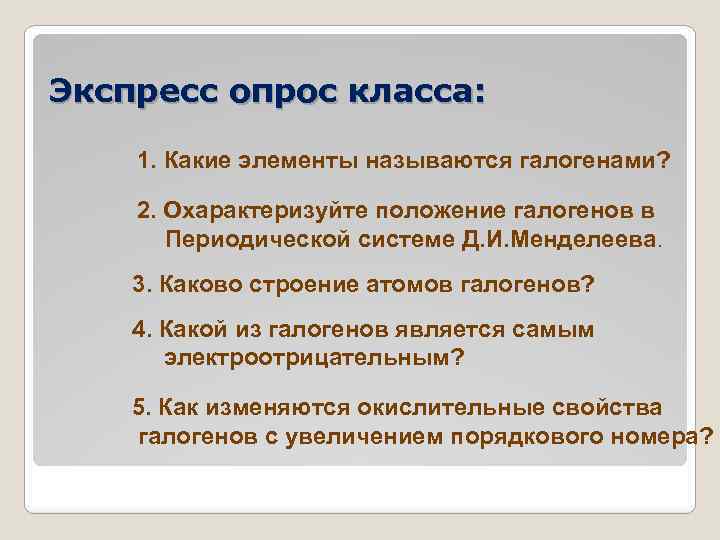 Экспресс опрос класса:

1. Какие элементы называются галогенами?

2. Охарактеризуйте положение галогенов в Периодической системе Д.И.Менделеева.

3. Каково строение атомов галогенов?

4. Какой из галогенов является самым электроотрицательным?

5. Как изменяются окислительные свойства галогенов с увеличением порядкового номера?